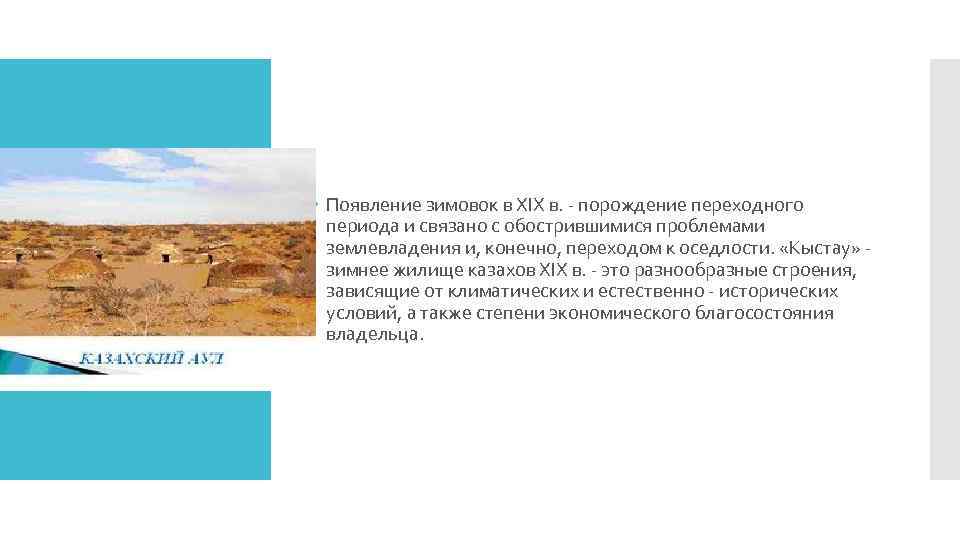 КАЗАХСКИЙ АУЛ

Появление зимовок в XIX в. - порождение переходного периода и связано с обострившимися проблемами землевладения и, конечно, переходом к оседлости. «Кыстау» - зимнее жилище казахов XIX в. - это разнообразные строения, зависящие от климатических и естественно - исторических условий, а также степени экономического благосостояния владельца.